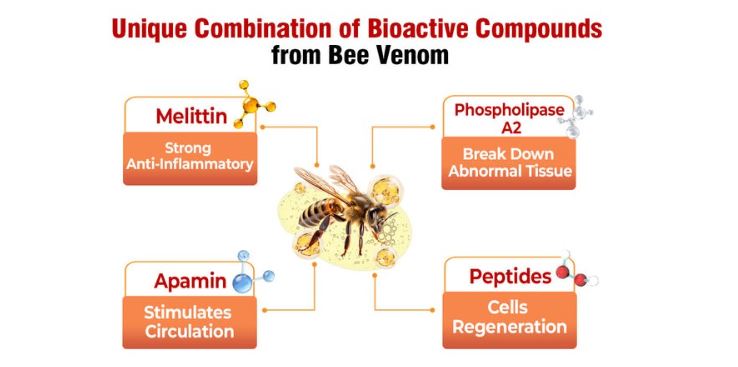 Unique Combination of Bioactive Compounds
from Bee Venom

Melittin
Strong Anti-Inflammatory

Phospholipase A2
Break Down Abnormal Tissue

Apamin
Stimulates Circulation

Peptides
Cells Regeneration